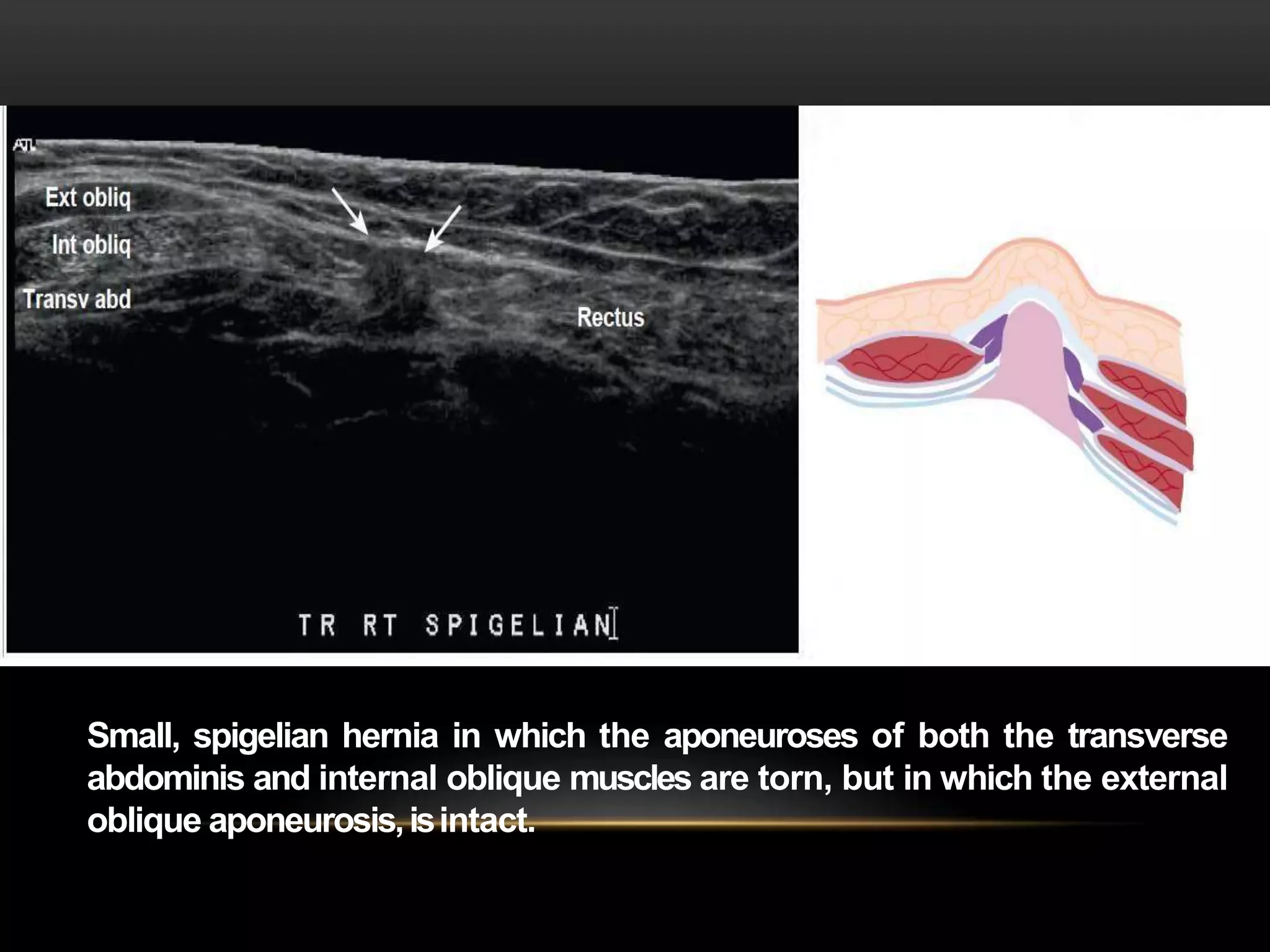 ATL

Ext obliq

Int obliq

Transv abd

Rectus

TR RT SPIGELIAN

Small, spigelian hernia in which the aponeuroses of both the transverse abdominis and internal oblique muscles are torn, but in which the external oblique aponeurosis, is intact.